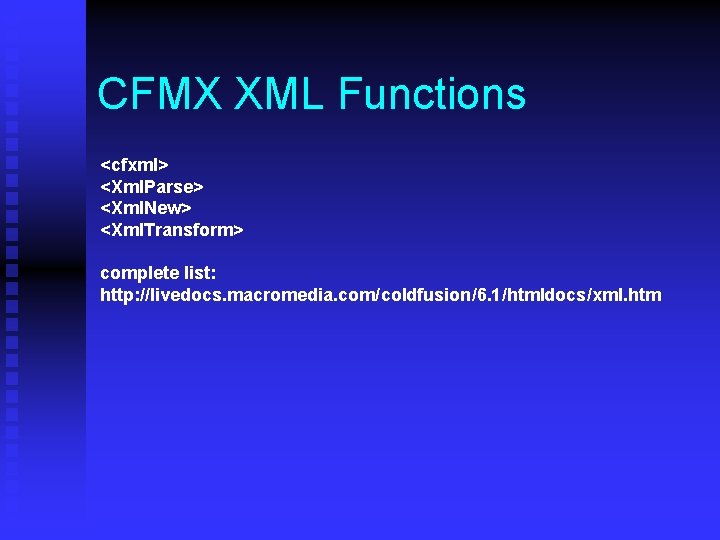 CFMX XML Functions

<cfxml>
<XmlParse>
<XmlNew>
<XmlTransform>

complete list:
http://livedocs.macromedia.com/coldfusion/6.1/htmldocs/xml.htm